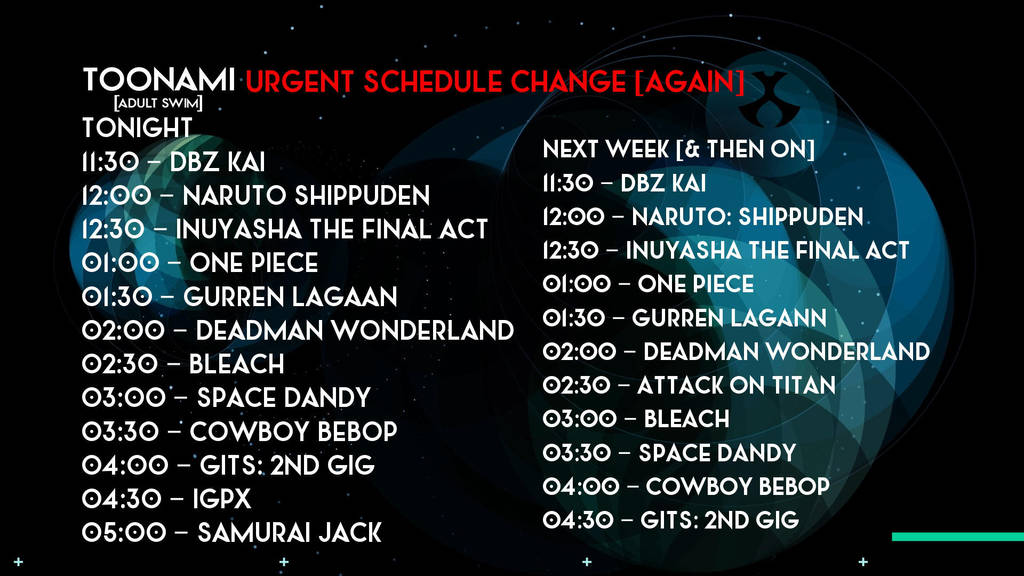 TOONAMI URGENT SCHEDULE CHANGE [AGAIN]
[ADULT SWIM]

TONIGHT
11:30 – DBZ KAI
12:00 – NARUTO SHIPPUDEN
12:30 – INUYASHA THE FINAL ACT
01:00 – ONE PIECE
01:30 – GURREN LAGAAN
02:00 – DEADMAN WONDERLAND
02:30 – BLEACH
03:00 – SPACE DANDY
03:30 – COWBOY BEBOP
04:00 – GITS: 2ND GIG
04:30 – IGPX
05:00 – SAMURAI JACK

NEXT WEEK [& THEN ON]
11:30 – DBZ KAI
12:00 – NARUTO: SHIPPUDEN
12:30 – INUYASHA THE FINAL ACT
01:00 – ONE PIECE
01:30 – GURREN LAGANN
02:00 – DEADMAN WONDERLAND
02:30 – ATTACK ON TITAN
03:00 – BLEACH
03:30 – SPACE DANDY
04:00 – COWBOY BEBOP
04:30 – GITS: 2ND GIG